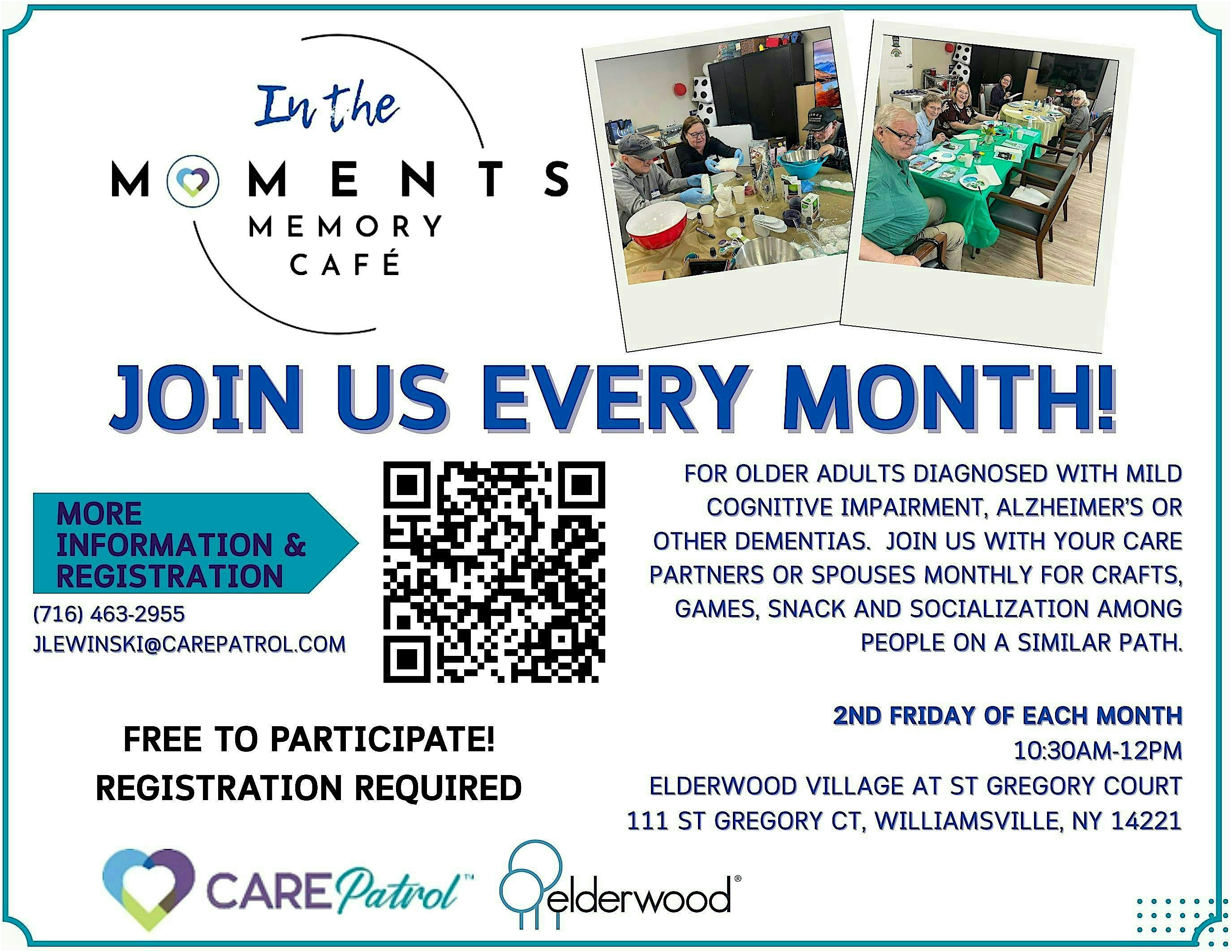 In the
MOMENTS
MEMORY
CAFÉ

JOIN US EVERY MONTH!

MORE INFORMATION & REGISTRATION

(716) 463-2955
JLEWINSKI@CAREPATROL.COM

FOR OLDER ADULTS DIAGNOSED WITH MILD COGNITIVE IMPAIRMENT, ALZHEIMER'S OR OTHER DEMENTIAS. JOIN US WITH YOUR CARE PARTNERS OR SPOUSES MONTHLY FOR CRAFTS, GAMES, SNACK AND SOCIALIZATION AMONG PEOPLE ON A SIMILAR PATH.

FREE TO PARTICIPATE!
REGISTRATION REQUIRED

2ND FRIDAY OF EACH MONTH
10:30AM-12PM
ELDERWOOD VILLAGE AT ST GREGORY COURT
111 ST GREGORY CT, WILLIAMSVILLE, NY 14221

CAREPatrol™

elderwood®